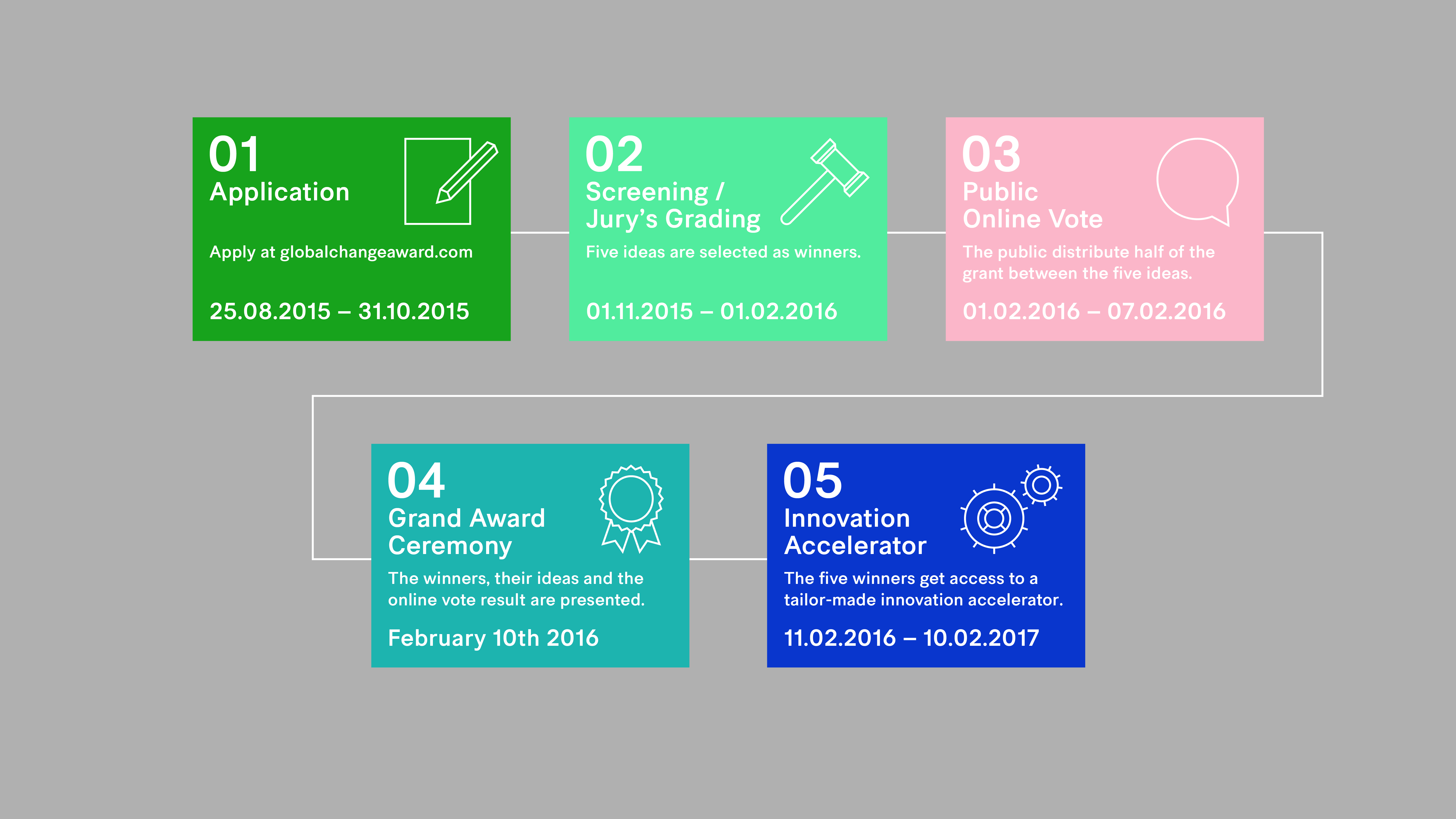 01
Application

Apply at globalchangeaward.com

25.08.2015 – 31.10.2015

02
Screening / Jury's Grading

Five ideas are selected as winners.

01.11.2015 – 01.02.2016

03
Public Online Vote

The public distribute half of the grant between the five ideas.

01.02.2016 – 07.02.2016

04
Grand Award Ceremony

The winners, their ideas and the online vote result are presented.

February 10th 2016

05
Innovation Accelerator

The five winners get access to a tailor-made innovation accelerator.

11.02.2016 – 10.02.2017